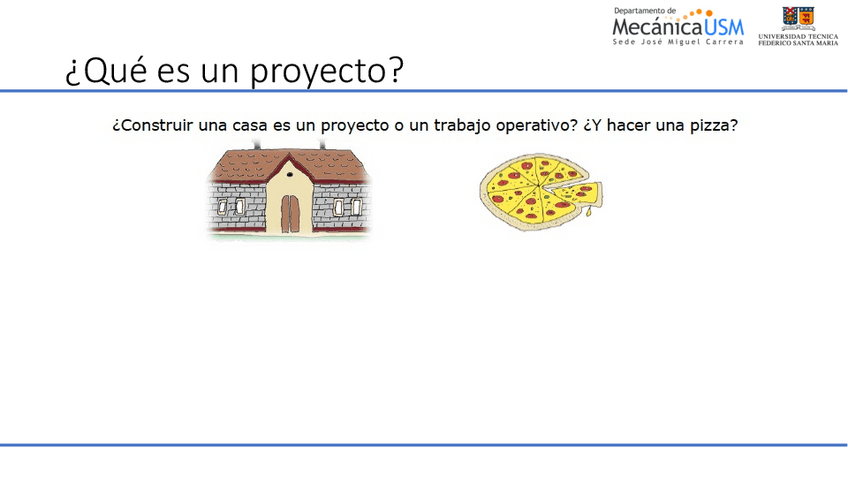 Departamento de
MecánicaUSM
Sede José Miguel Carrera

UNIVERSIDAD TECNICA
FEDERICO SANTA MARIA

¿Qué es un proyecto?

¿Construir una casa es un proyecto o un trabajo operativo? ¿Y hacer una pizza?